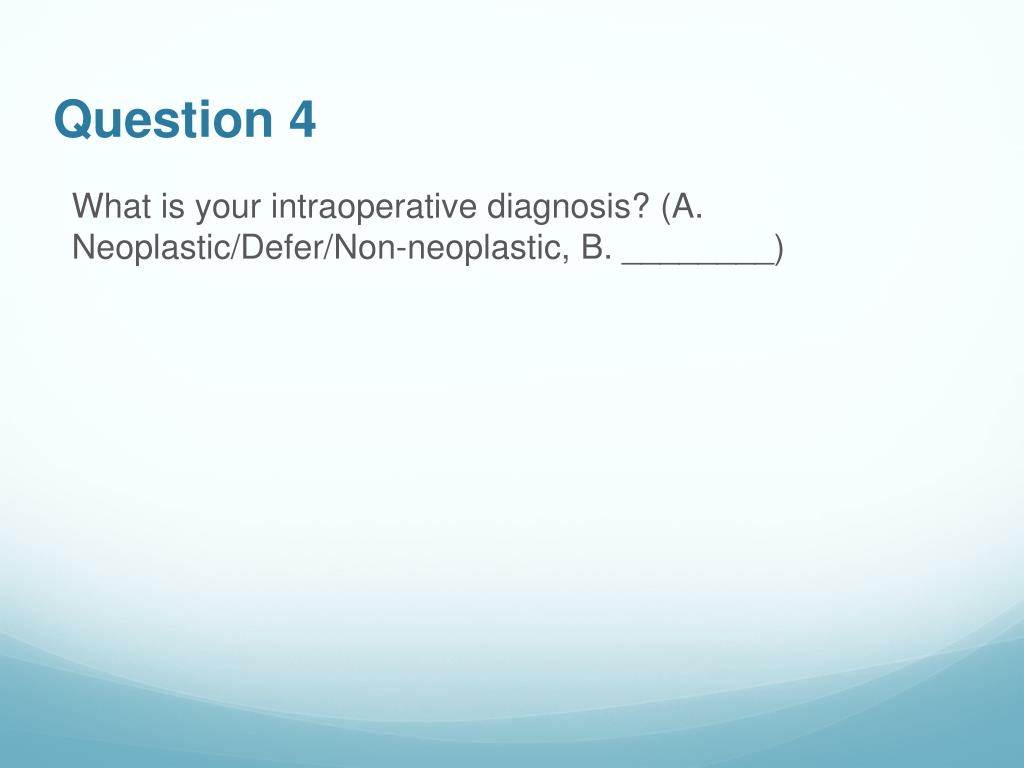 Question 4

What is your intraoperative diagnosis? (A. Neoplastic/Defer/Non-neoplastic, B. ________)